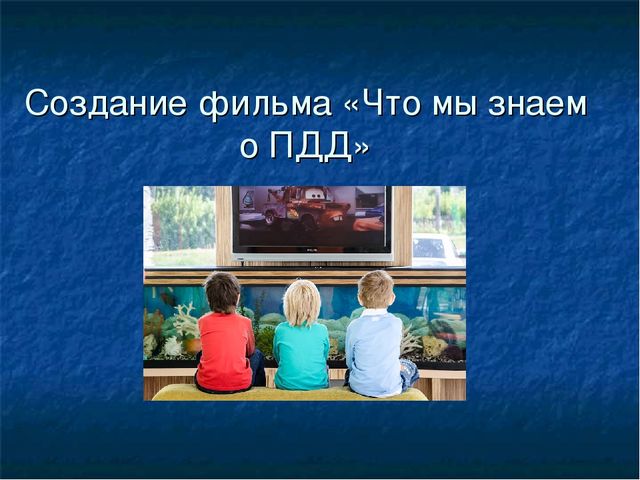 Создание фильма «Что мы знаем о ПДД»